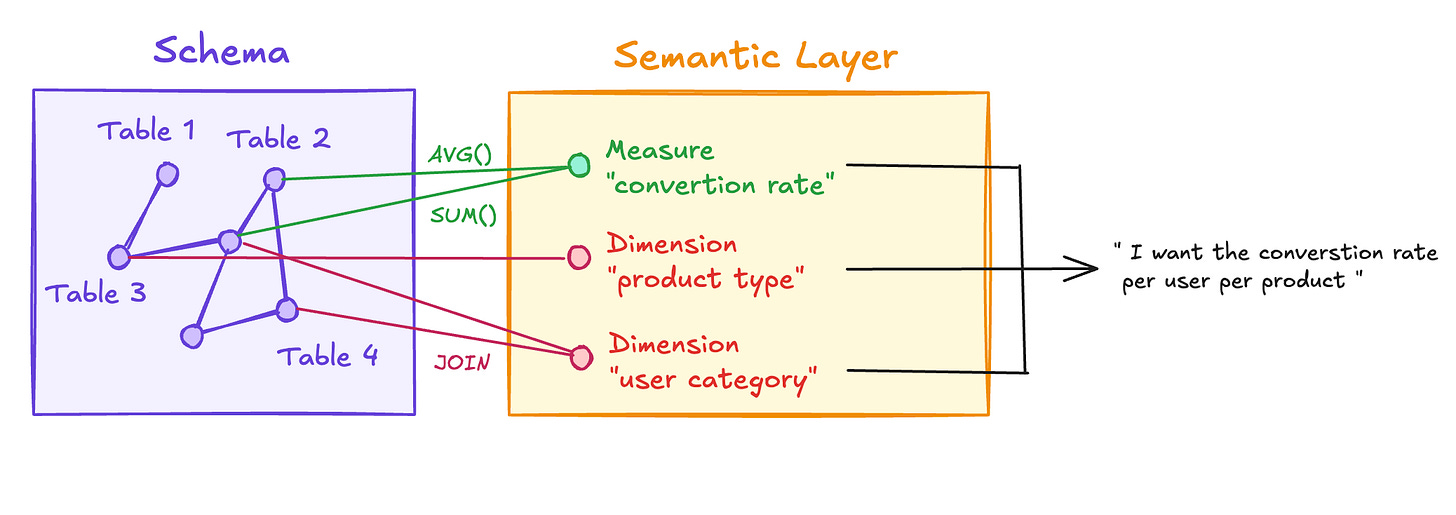 Schema

Table 1

Table 2

Table 3

Table 4

AVG()

SUM()

JOIN

Semantic Layer

Measure
"convertion rate"

Dimension
"product type"

Dimension
"user category"

" I want the converstion rate per user per product "